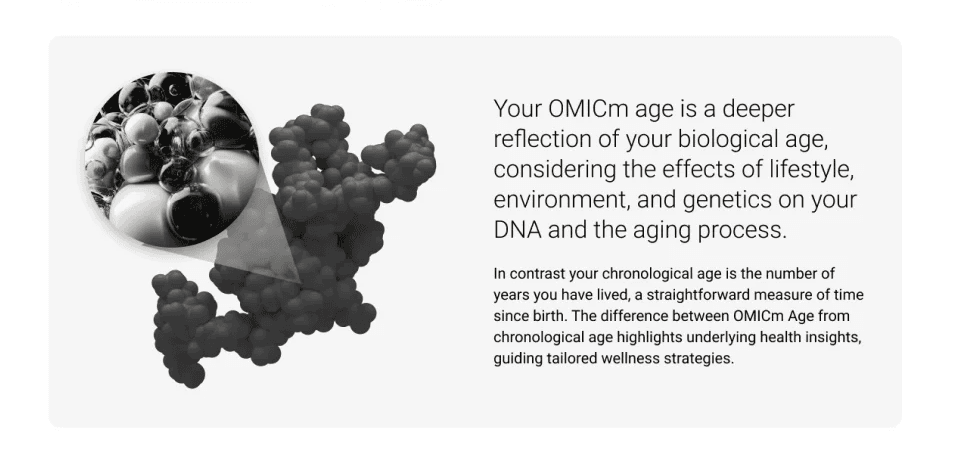 Your OMICm age is a deeper reflection of your biological age, considering the effects of lifestyle, environment, and genetics on your DNA and the aging process.

In contrast your chronological age is the number of years you have lived, a straightforward measure of time since birth. The difference between OMICm Age from chronological age highlights underlying health insights, guiding tailored wellness strategies.